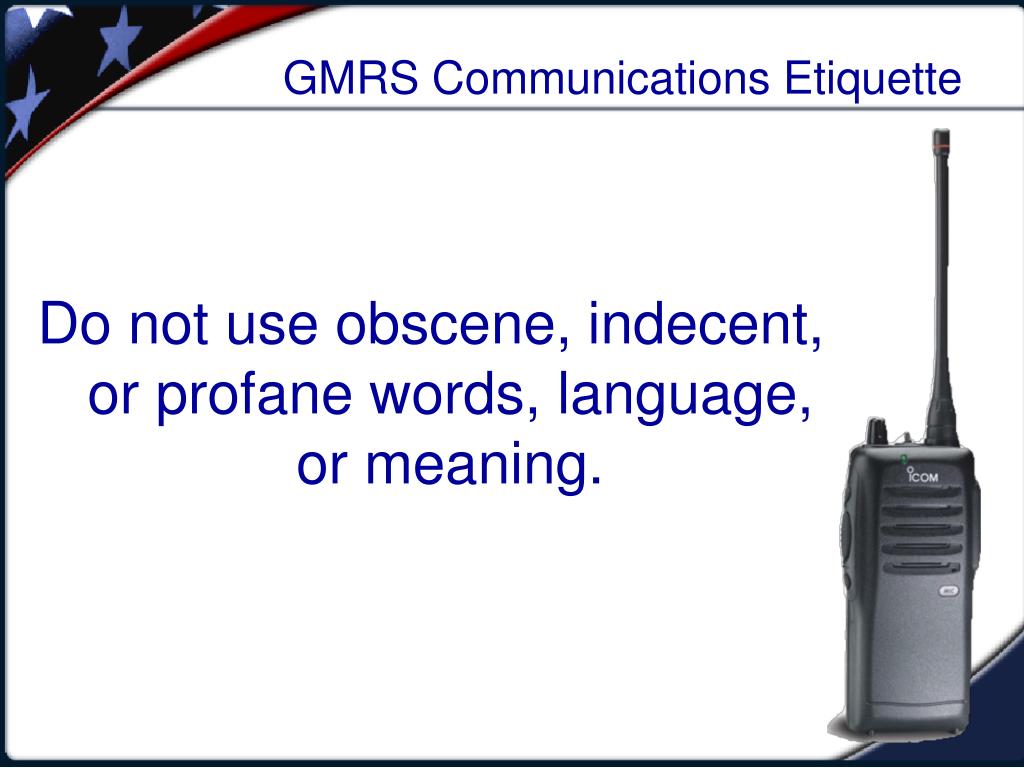 GMRS Communications Etiquette

Do not use obscene, indecent, or profane words, language, or meaning.

ICOM